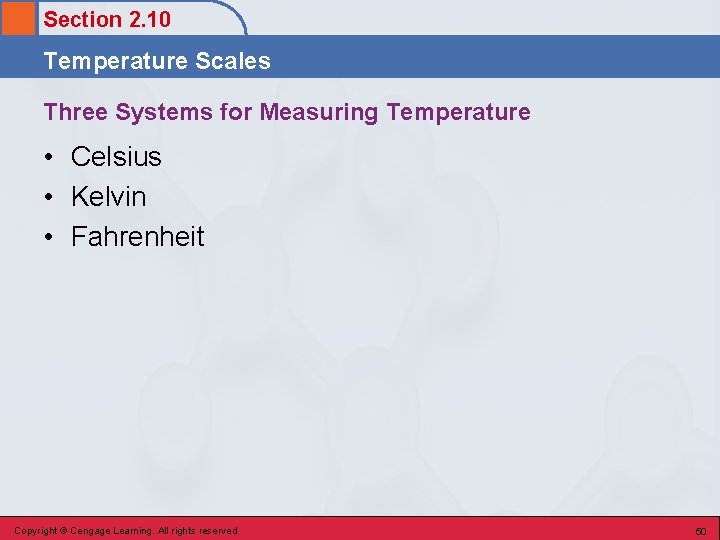 Section 2.10

Temperature Scales

Three Systems for Measuring Temperature

• Celsius
• Kelvin
• Fahrenheit

Copyright © Cengage Learning. All rights reserved

50